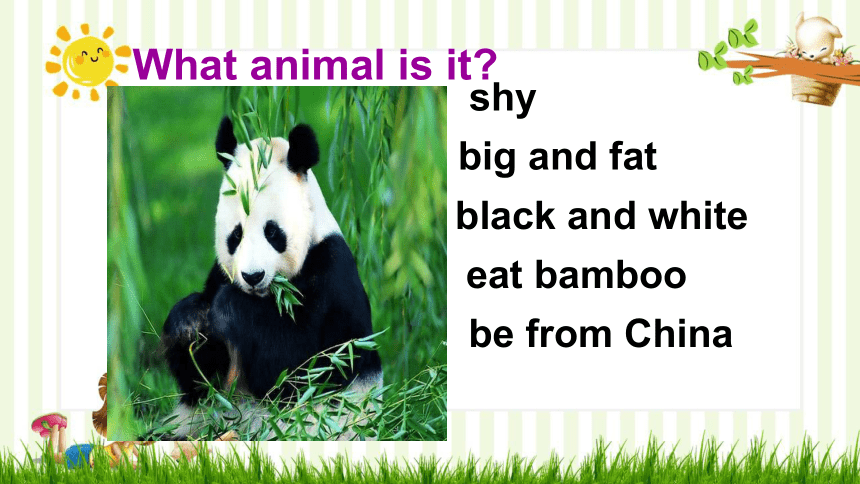 What animal is it?

shy

big and fat

black and white

eat bamboo

be from China